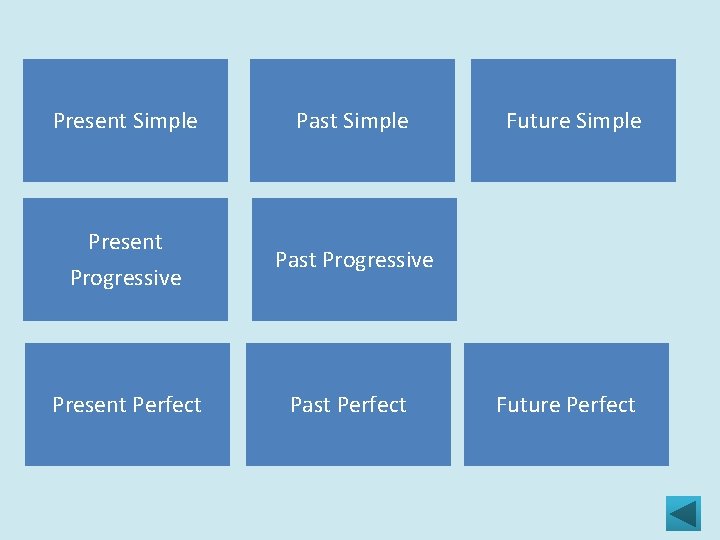 Present Simple

Past Simple

Future Simple

Present Progressive

Past Progressive

Present Perfect

Past Perfect

Future Perfect